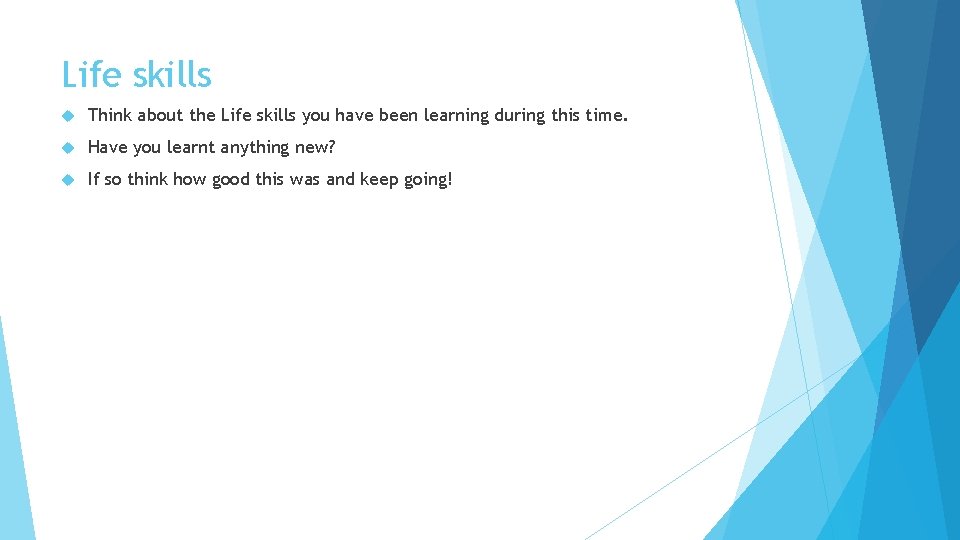 Life skills

Think about the Life skills you have been learning during this time.

Have you learnt anything new?

If so think how good this was and keep going!